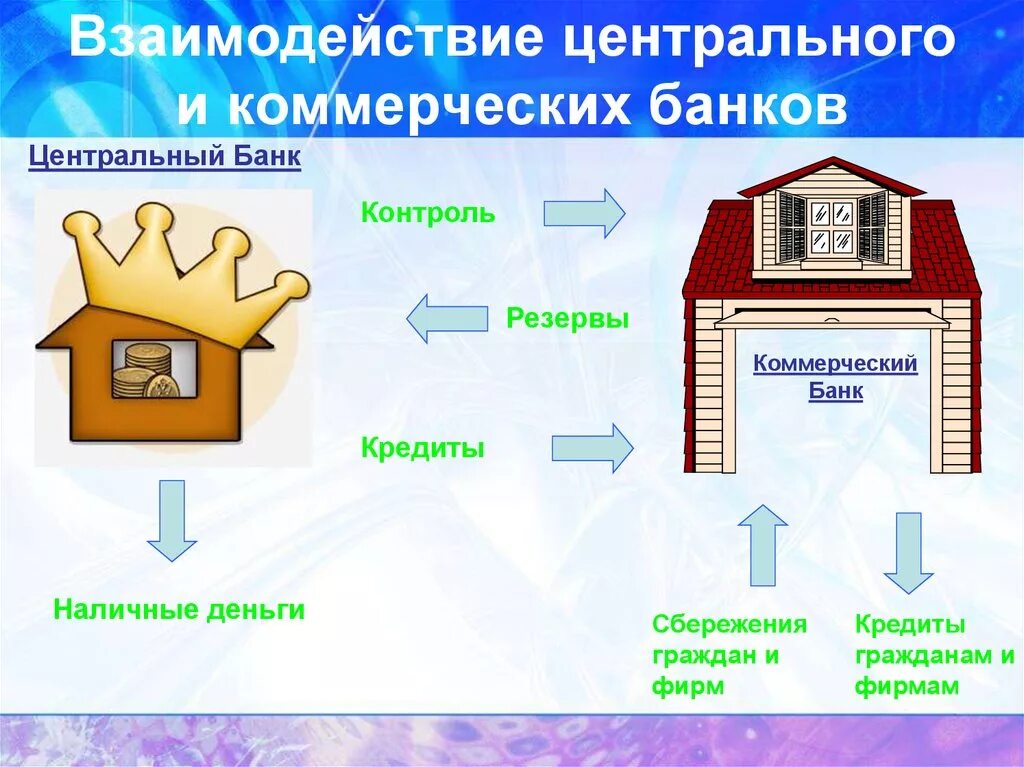 Взаимодействие центрального и коммерческих банков

Центральный Банк

Контроль

Резервы

Кредиты

Коммерческий Банк

Наличные деньги

Сбережения граждан и фирм

Кредиты гражданам и фирмам